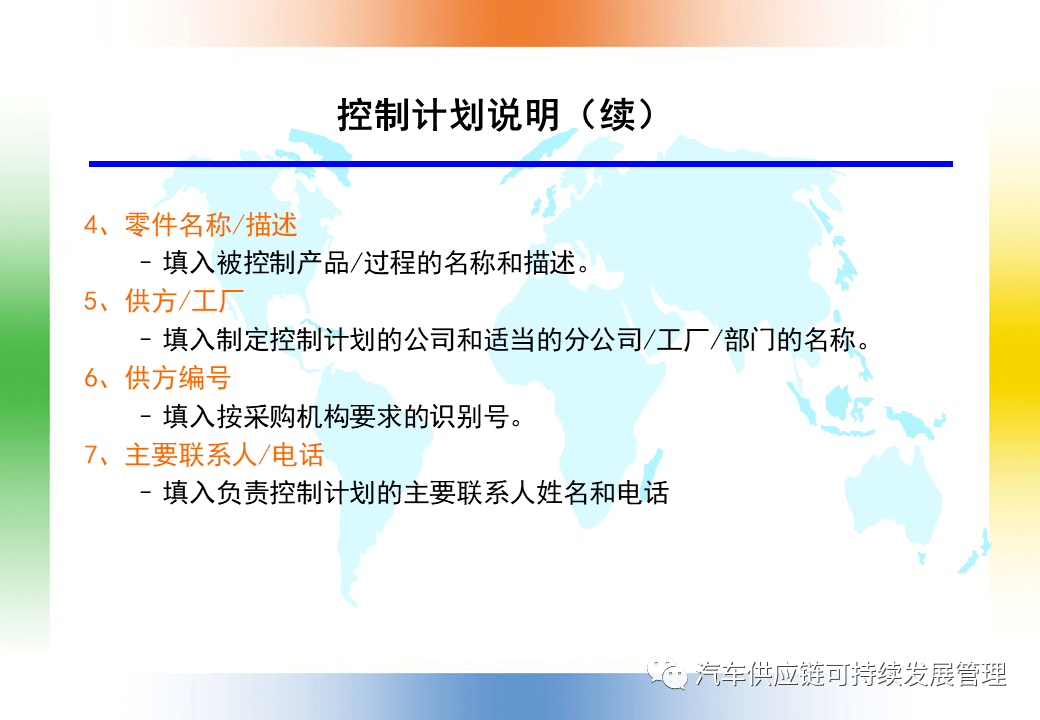 控制计划说明（续）

4、零件名称/描述

– 填入被控制产品/过程的名称和描述。

5、供方/工厂

– 填入制定控制计划的公司和适当的分公司/工厂/部门的名称。

6、供方编号

– 填入按采购机构要求的识别号。

7、主要联系人/电话

– 填入负责控制计划的主要联系人姓名和电话

汽车供应链可持续发展管理